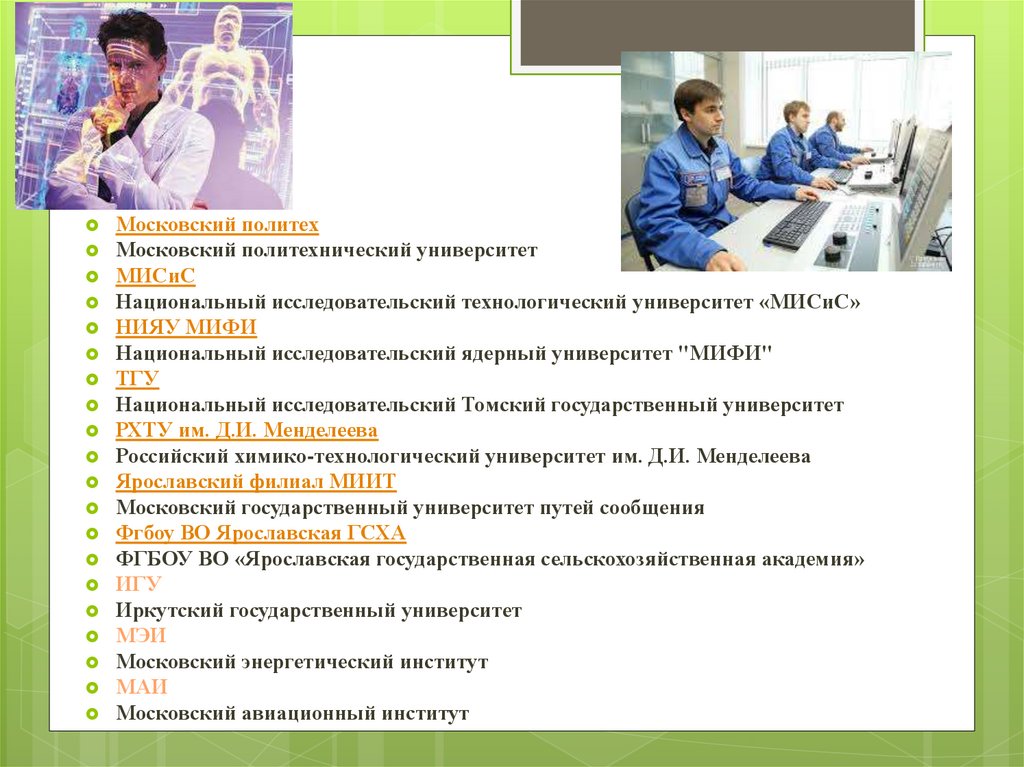 Московский политех
Московский политехнический университет
МИСиС
Национальный исследовательский технологический университет «МИСиС»
НИЯУ МИФИ
Национальный исследовательский ядерный университет "МИФИ"
ТГУ
Национальный исследовательский Томский государственный университет
РХТУ им. Д.И. Менделеева
Российский химико-технологический университет им. Д.И. Менделеева
Ярославский филиал МИИТ
Московский государственный университет путей сообщения
Фгбоу ВО Ярославская ГСХА
ФГБОУ ВО «Ярославская государственная сельскохозяйственная академия»
ИГУ
Иркутский государственный университет
МЭИ
Московский энергетический институт
МАИ
Московский авиационный институт